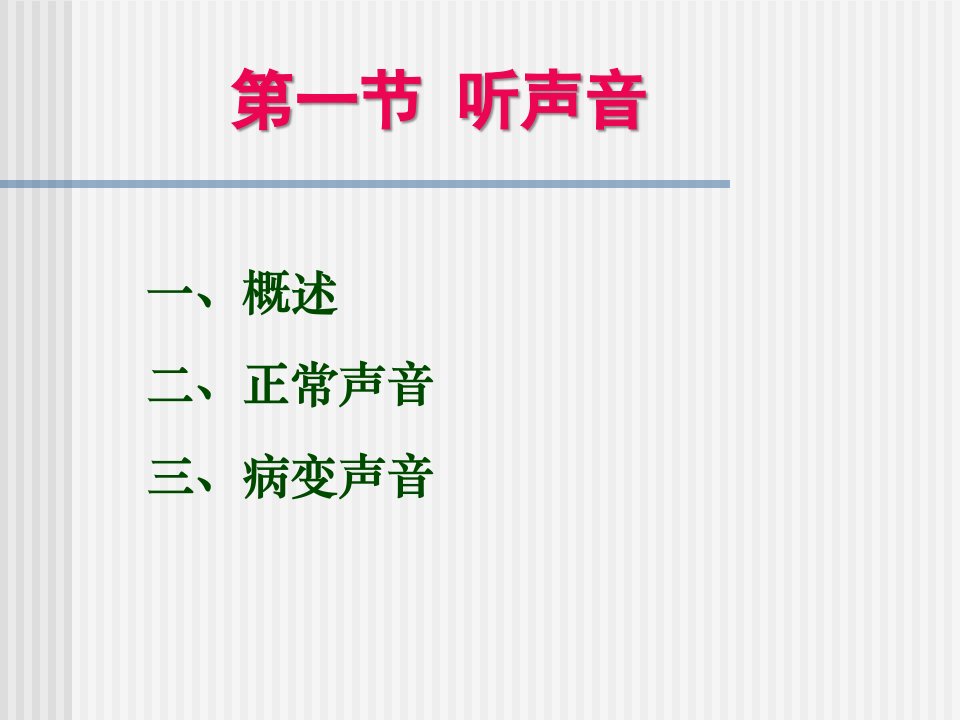 第一节 听声音

一、概述

二、正常声音

三、病变声音